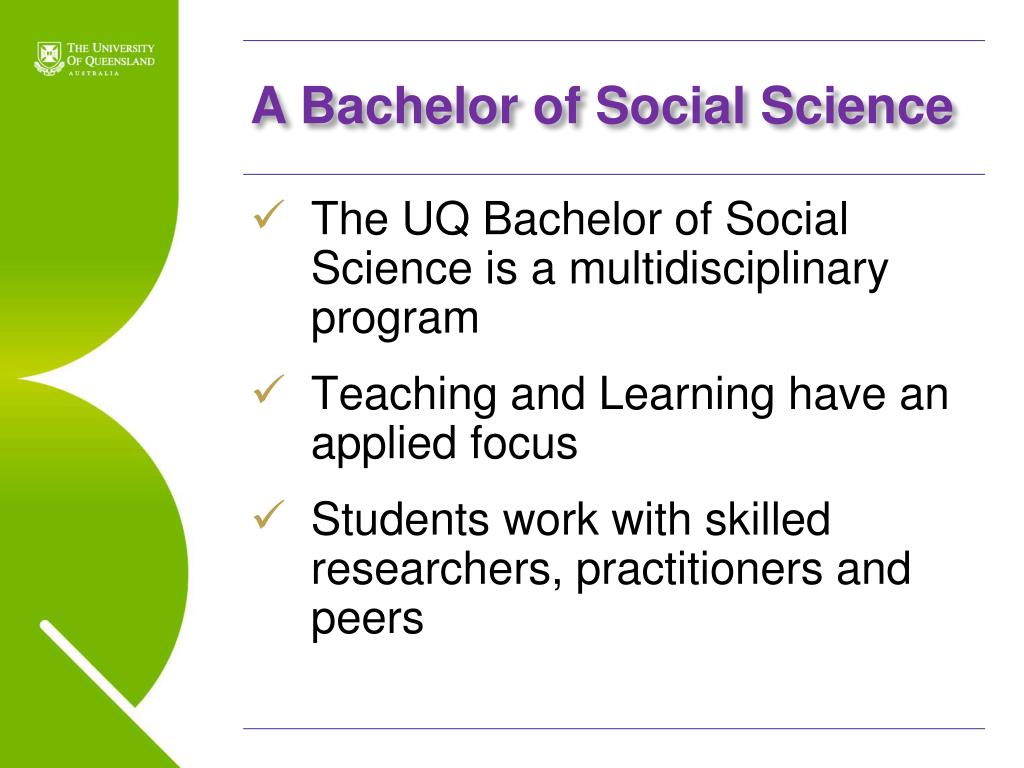 THE UNIVERSITY OF QUEENSLAND
AUSTRALIA

A Bachelor of Social Science

✓ The UQ Bachelor of Social Science is a multidisciplinary program

✓ Teaching and Learning have an applied focus

✓ Students work with skilled researchers, practitioners and peers